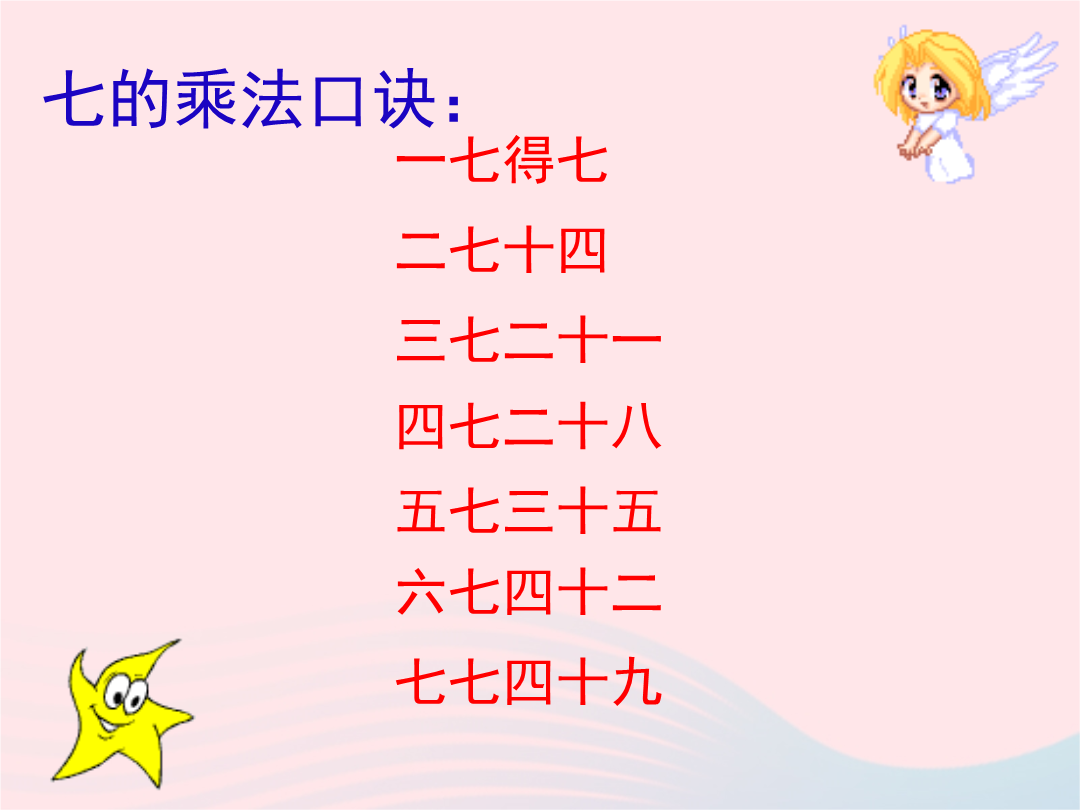 七的乘法口诀:

一七得七

二七十四

三七二十一

四七二十八

五七三十五

六七四十二

七七四十九